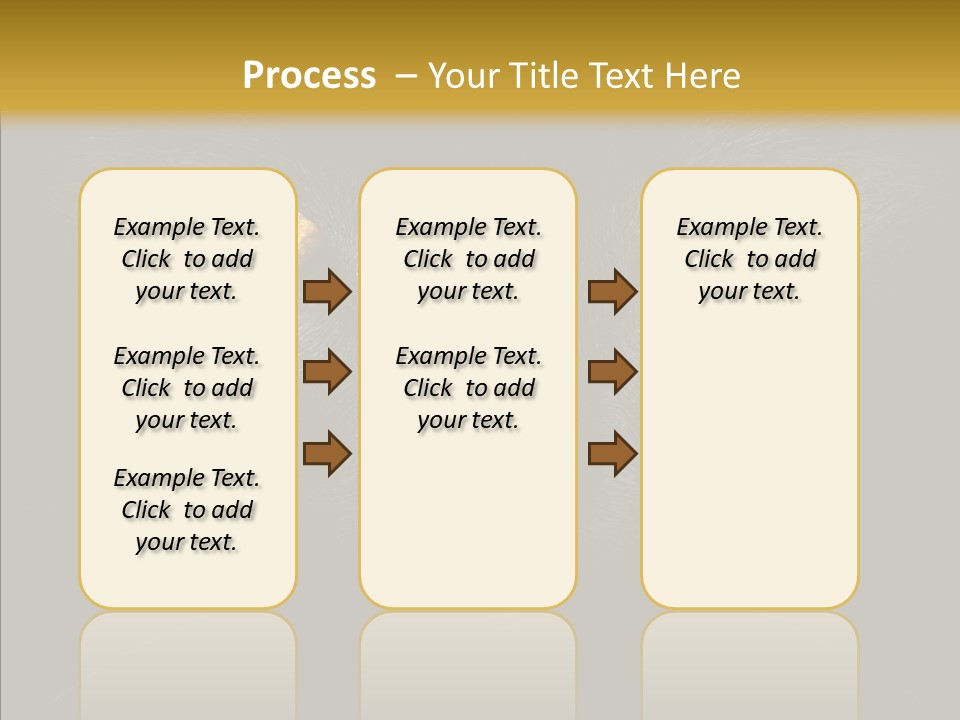 Process – Your Title Text Here

Example Text. Click to add your text.

Example Text. Click to add your text.

Example Text. Click to add your text.

Example Text. Click to add your text.

Example Text. Click to add your text.

Example Text. Click to add your text.